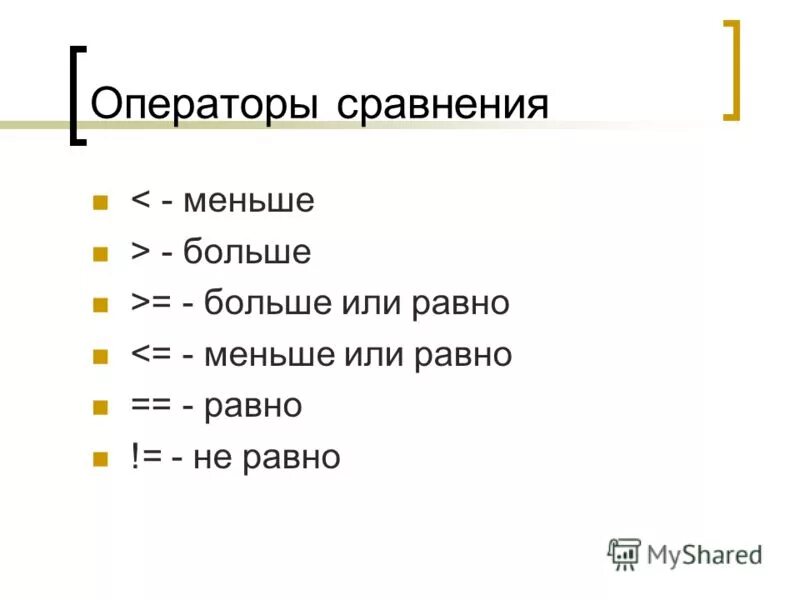 Операторы сравнения

- < - меньше
- > - больше
- >= - больше или равно
- <= - меньше или равно
- == - равно
- != - не равно

MyShared